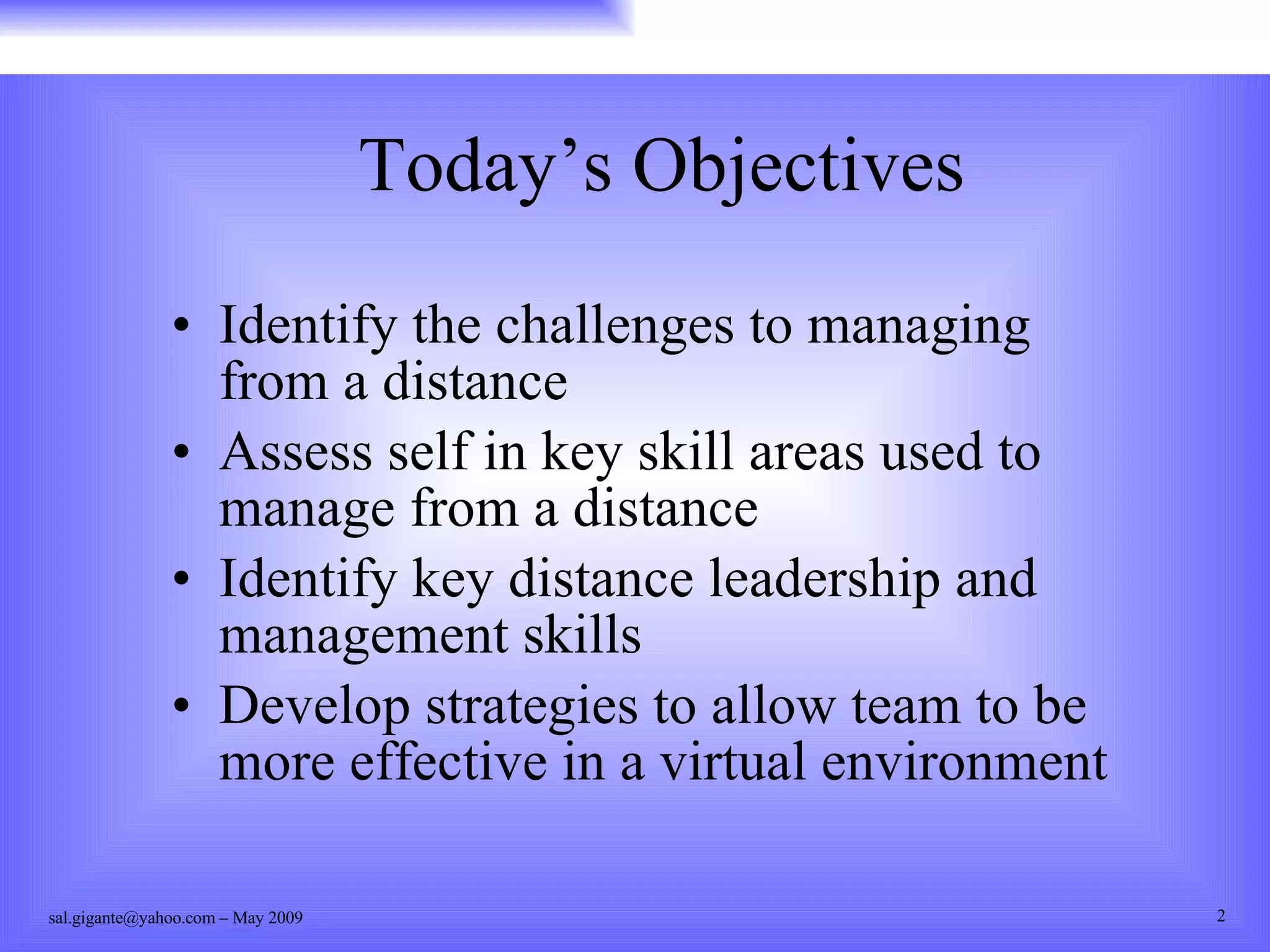 Today’s Objectives

• Identify the challenges to managing from a distance
• Assess self in key skill areas used to manage from a distance
• Identify key distance leadership and management skills
• Develop strategies to allow team to be more effective in a virtual environment

sal.gigante@yahoo.com – May 2009

2